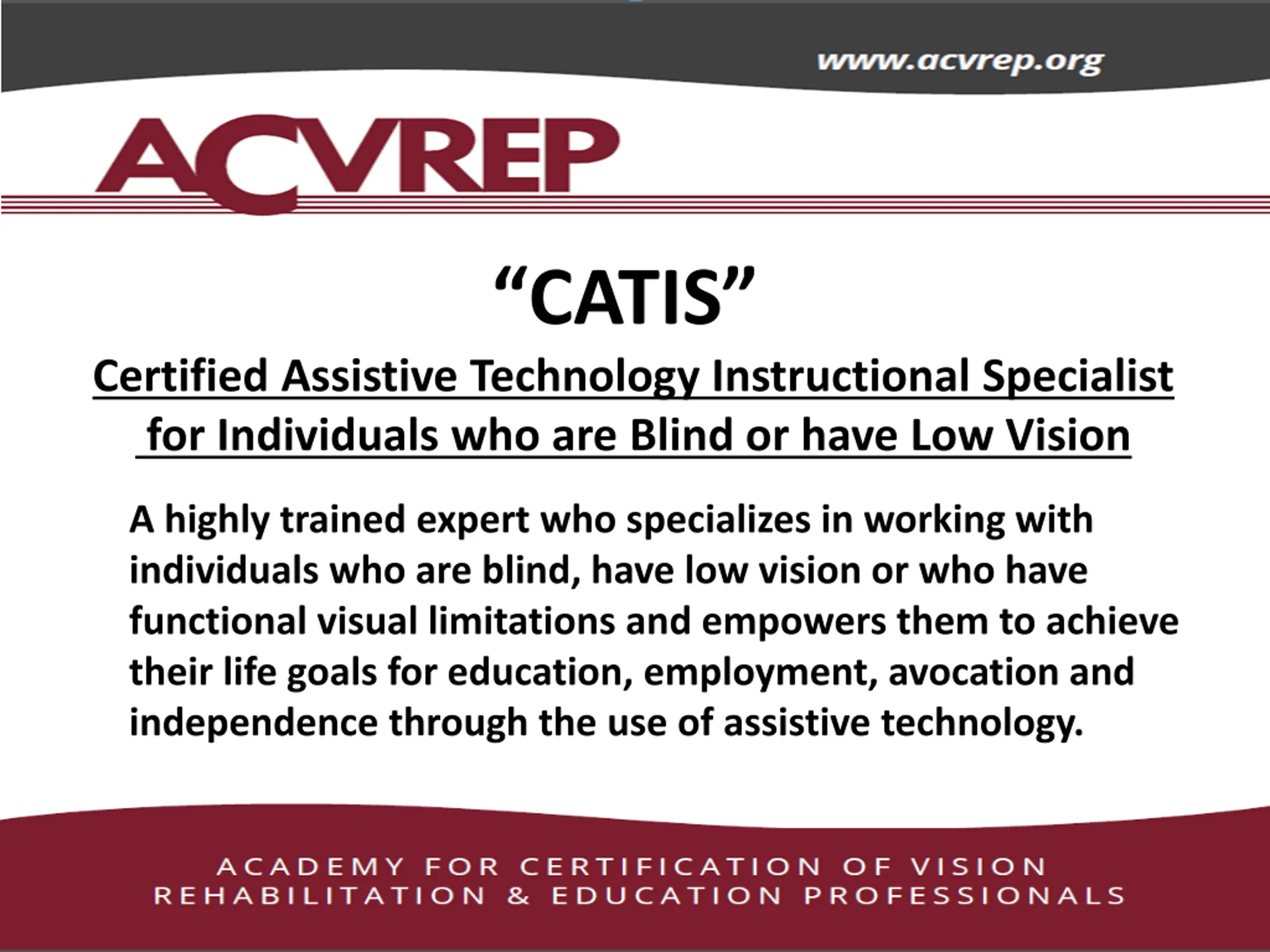 www.acvrep.org

ACVREP

“CATIS”

Certified Assistive Technology Instructional Specialist for Individuals who are Blind or have Low Vision

A highly trained expert who specializes in working with individuals who are blind, have low vision or who have functional visual limitations and empowers them to achieve their life goals for education, employment, avocation and independence through the use of assistive technology.

ACADEMY FOR CERTIFICATION OF VISION REHABILITATION & EDUCATION PROFESSIONALS